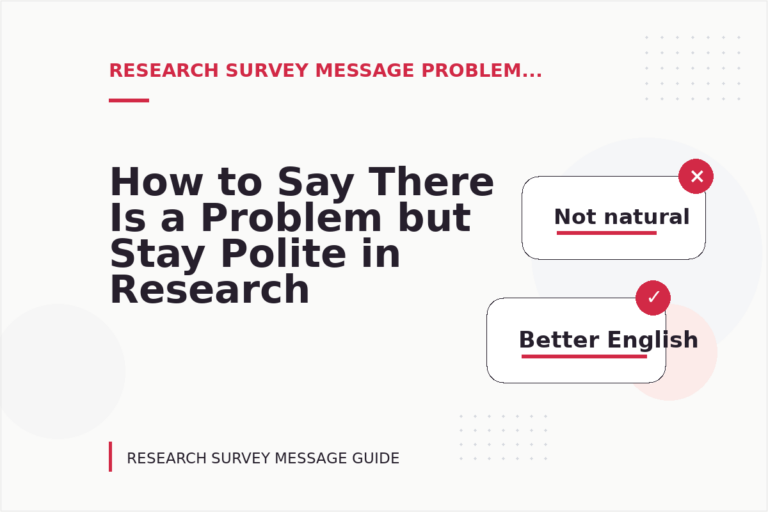 RESEARCH SURVEY MESSAGE PROBLEM...

How to Say There Is a Problem but Stay Polite in Research

Not natural

Better English

RESEARCH SURVEY MESSAGE GUIDE